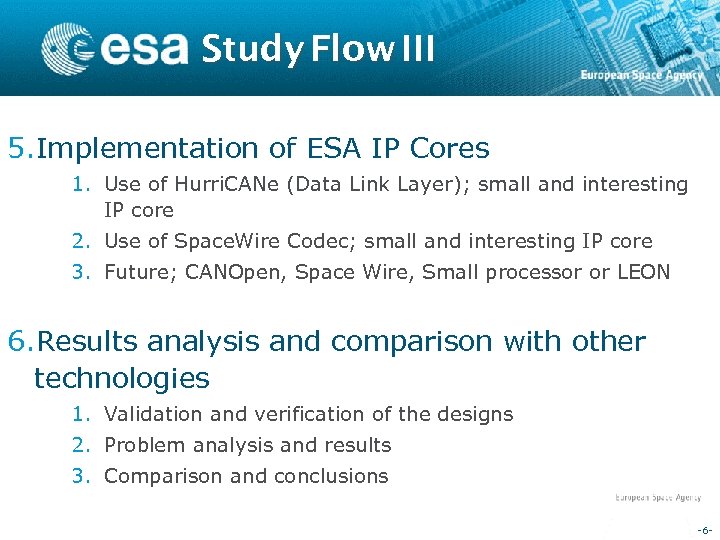 esa Study Flow III

European Space Agency

5. Implementation of ESA IP Cores

1. Use of HurriCANe (Data Link Layer); small and interesting IP core
2. Use of SpaceWire Codec; small and interesting IP core
3. Future; CANOpen, Space Wire, Small processor or LEON

6. Results analysis and comparison with other technologies

1. Validation and verification of the designs
2. Problem analysis and results
3. Comparison and conclusions

European Space Agency

-6-